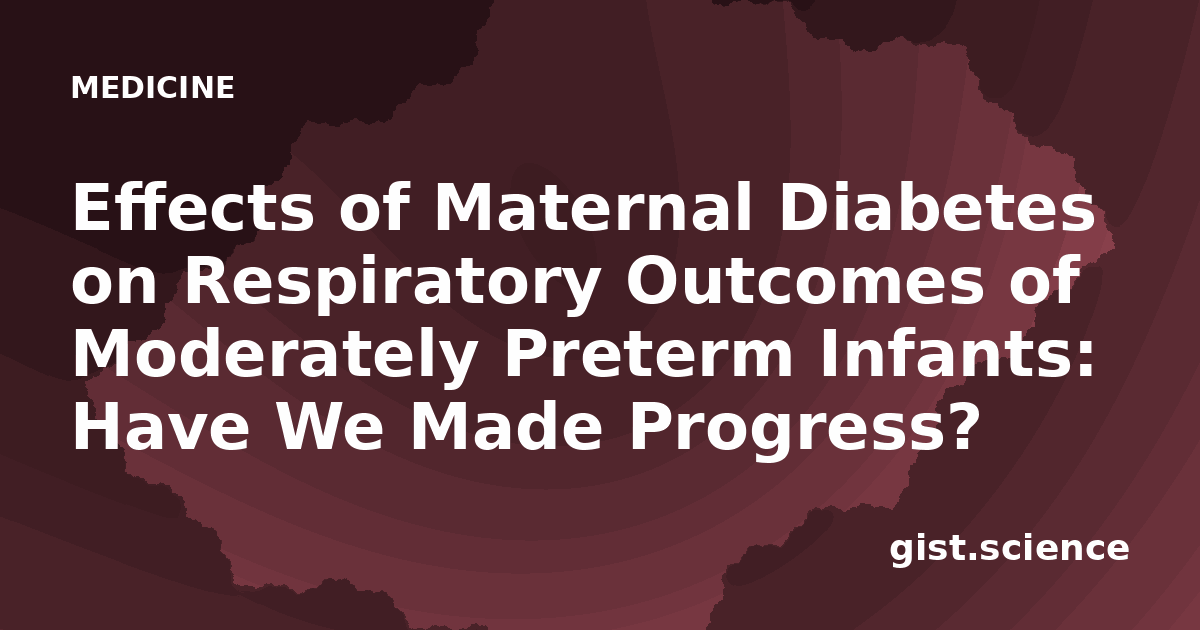 MEDICINE

Effects of Maternal Diabetes on Respiratory Outcomes of Moderately Preterm Infants: Have We Made Progress?

gist.science